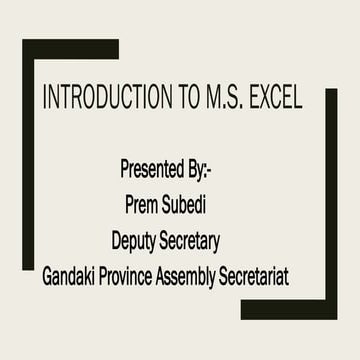 INTRODUCTION TO M.S. EXCEL

Presented By:-
Prem Subedi
Deputy Secretary
Gandaki Province Assembly Secretariat